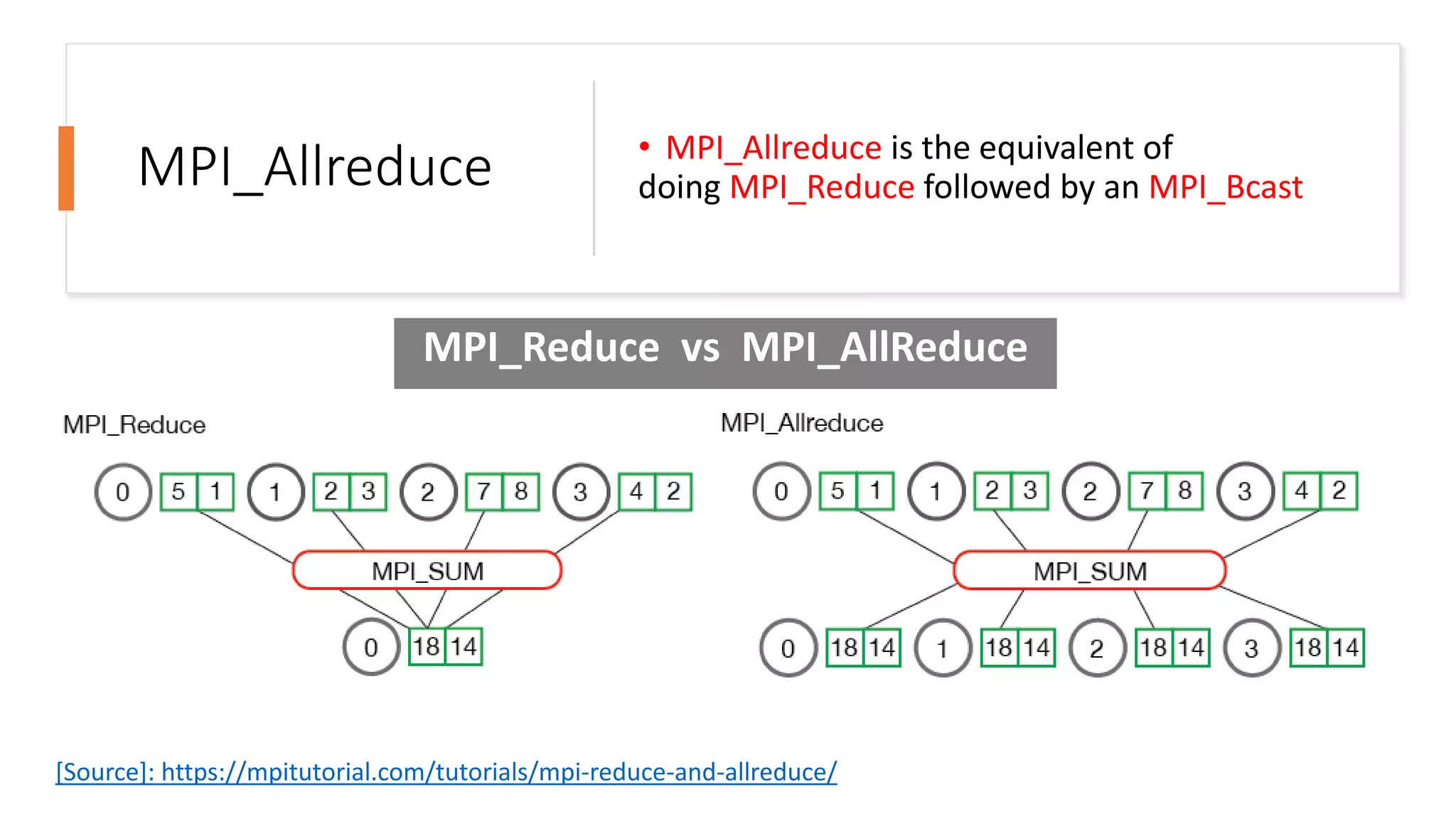 MPI_Allreduce

• MPI_Allreduce is the equivalent of doing MPI_Reduce followed by an MPI_Bcast

MPI_Reduce vs MPI_AllReduce

MPI_Reduce

0 5 1 1 2 3 2 7 8 3 4 2

MPI_SUM

0 18 14

MPI_Allreduce

0 5 1 1 2 3 2 7 8 3 4 2

MPI_SUM

0 18 14 1 18 14 2 18 14 3 18 14

[Source]: https://mpitutorial.com/tutorials/mpi-reduce-and-allreduce/